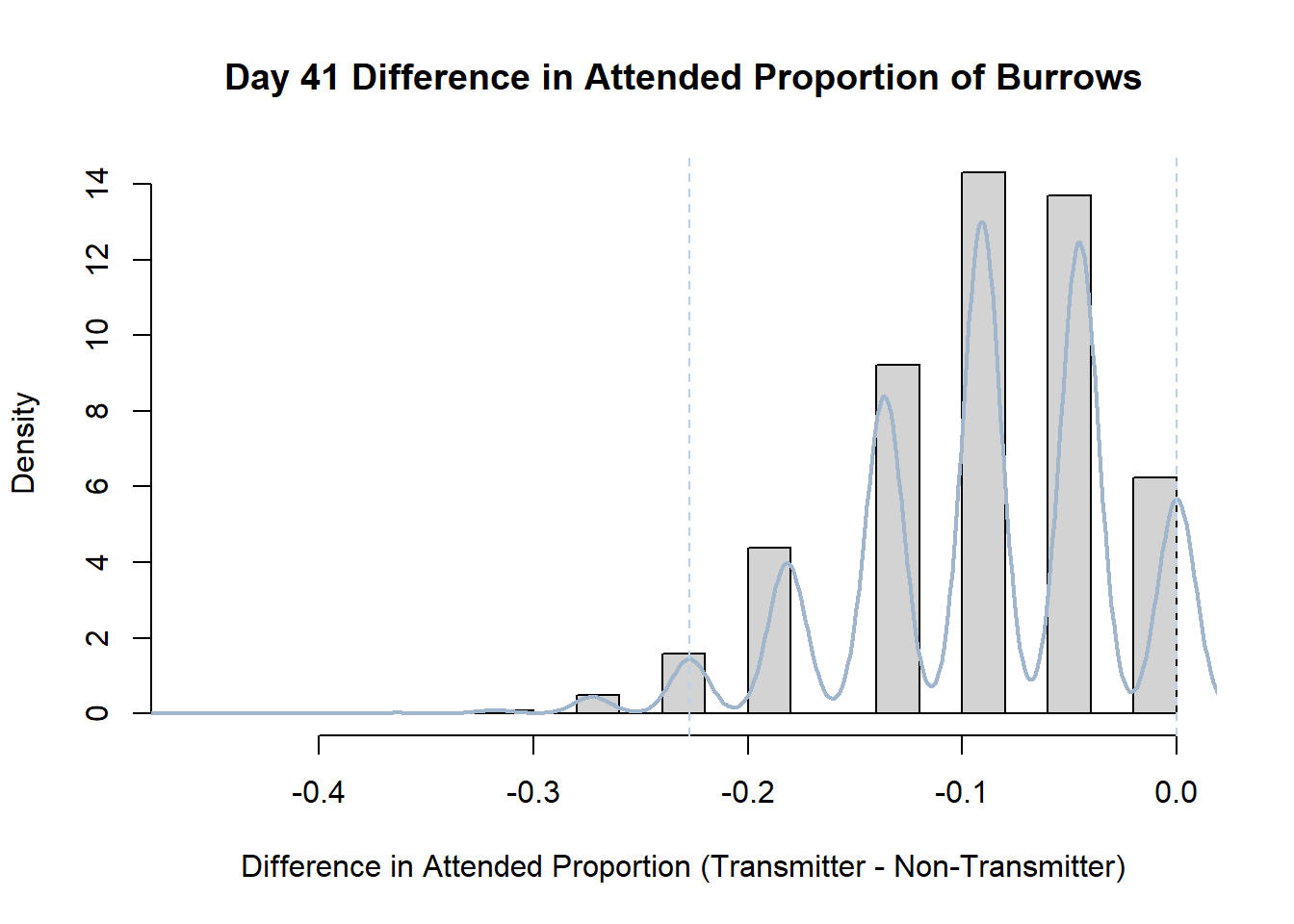 Day 41 Difference in Attended Proportion of Burrows

Density

0
2
4
6
8
10
12
14

-0.4
-0.3
-0.2
-0.1
0.0

Difference in Attended Proportion (Transmitter - Non-Transmitter)